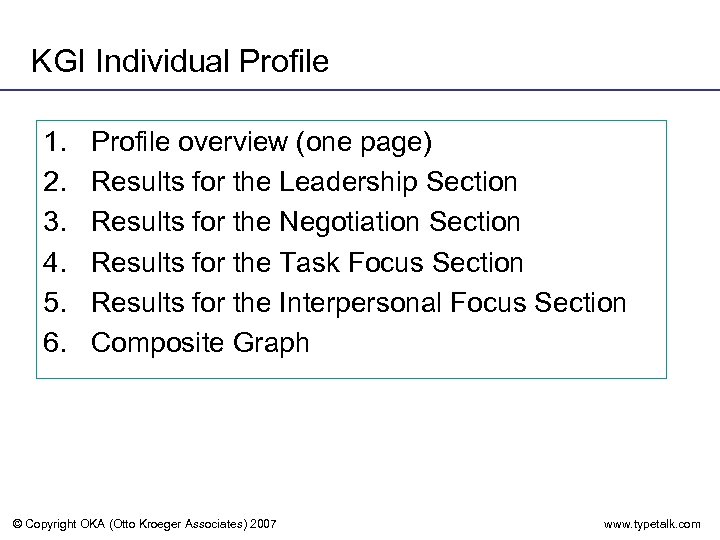 KGI Individual Profile

1. Profile overview (one page)
2. Results for the Leadership Section
3. Results for the Negotiation Section
4. Results for the Task Focus Section
5. Results for the Interpersonal Focus Section
6. Composite Graph

© Copyright OKA (Otto Kroeger Associates) 2007

www.typetalk.com